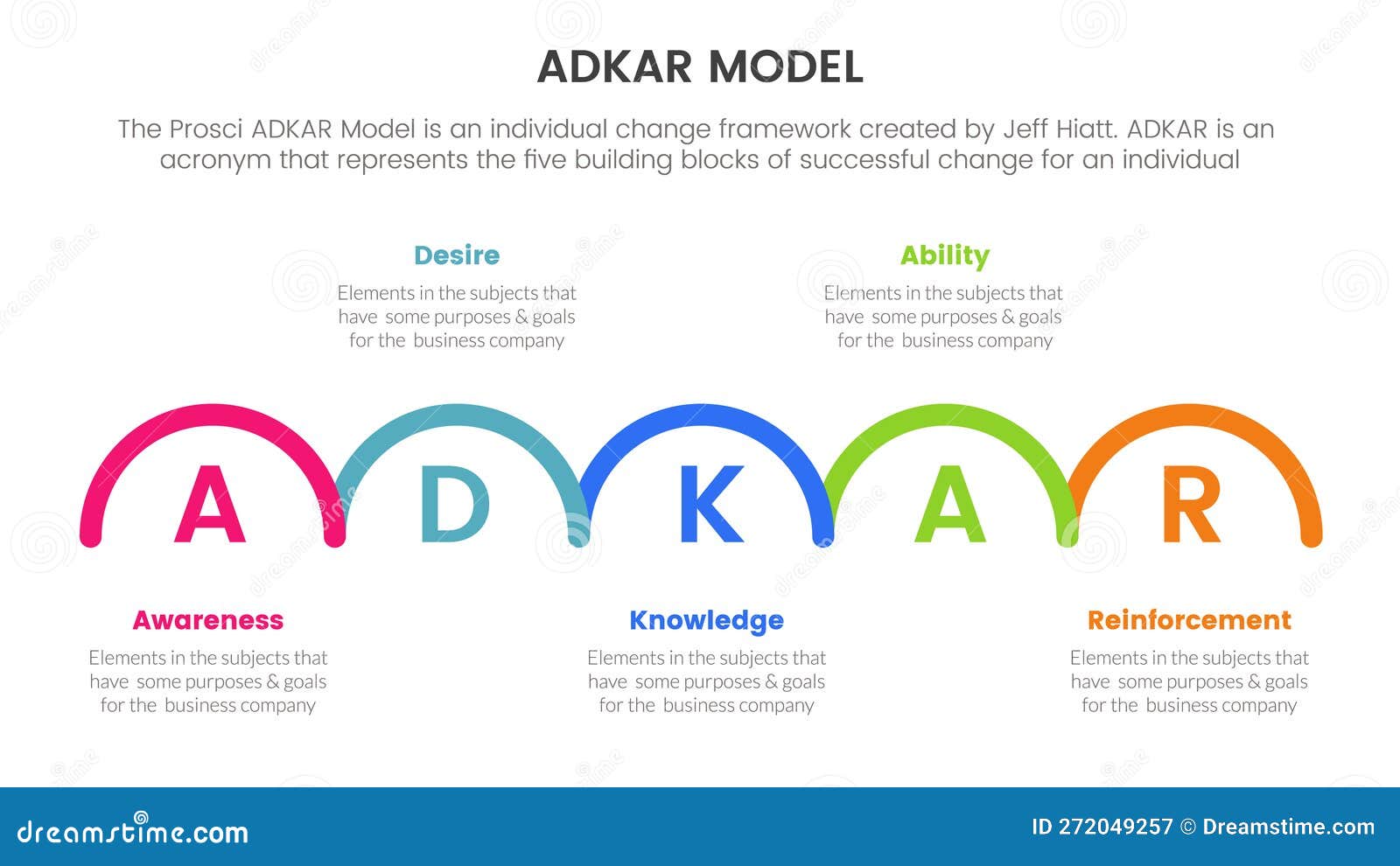 ADKAR MODEL

The Prosci ADKAR Model is an individual change framework created by Jeff Hiatt. ADKAR is an acronym that represents the five building blocks of successful change for an individual

Desire
Elements in the subjects that have some purposes & goals for the business company

Ability
Elements in the subjects that have some purposes & goals for the business company

A D K A R

Awareness
Elements in the subjects that have some purposes & goals for the business company

Knowledge
Elements in the subjects that have some purposes & goals for the business company

Reinforcement
Elements in the subjects that have some purposes & goals for the business company

dreamstime.com

ID 272049257 © Dreamstime.com